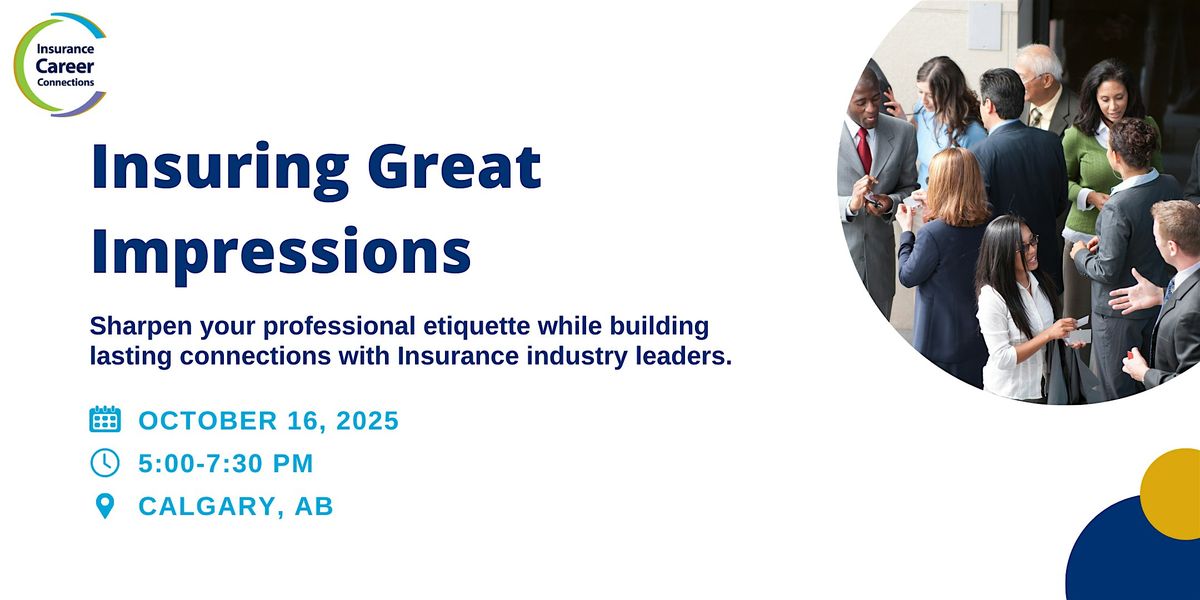 Insurance Career Connections

Insuring Great Impressions

Sharpen your professional etiquette while building lasting connections with Insurance industry leaders.

OCTOBER 16, 2025

5:00-7:30 PM

CALGARY, AB